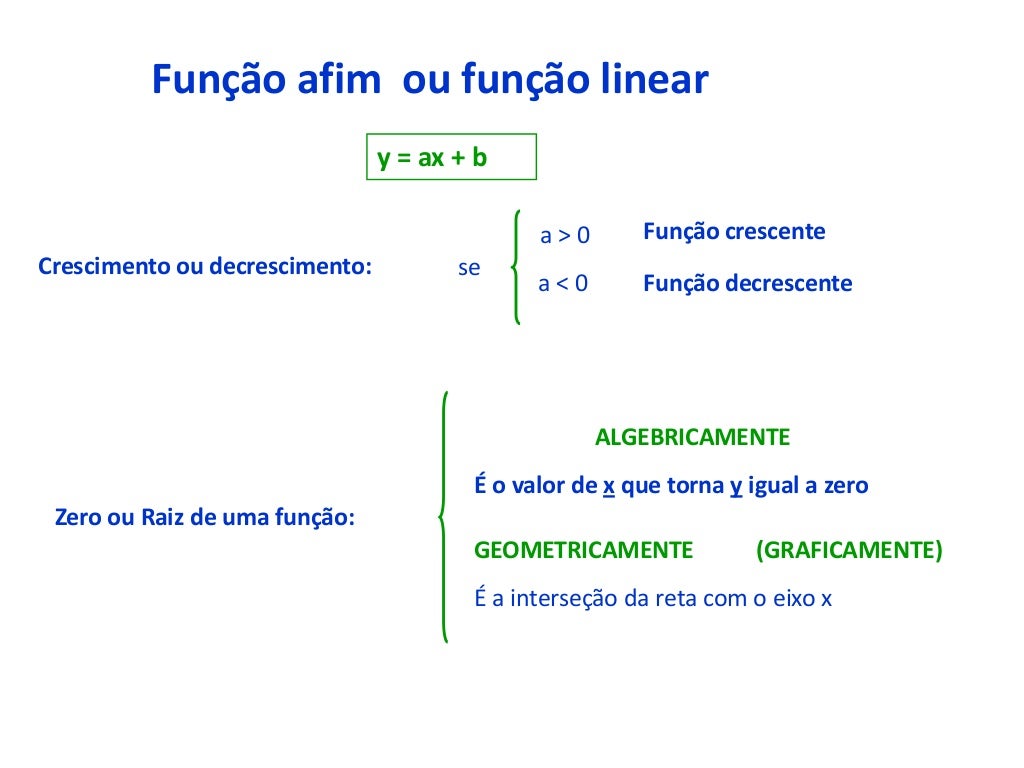 Função afim ou função linear

$y = ax + b$

Crescimento ou decrescimento: se $a > 0$ Função crescente
$a < 0$ Função decrescente

Zero ou Raiz de uma função:

ALGEBRICAMENTE

É o valor de x que torna y igual a zero

GEOMETRICAMENTE (GRAFICAMENTE)

É a interseção da reta com o eixo x